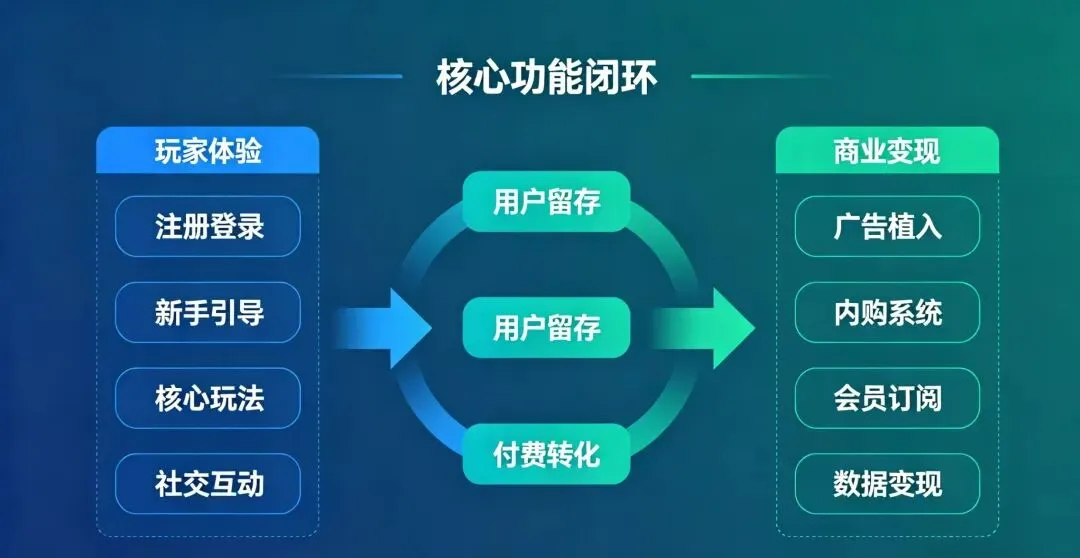 核心功能闭环

玩家体验

注册登录

新手引导

核心玩法

社交互动

用户留存

用户留存

付费转化

商业变现

广告植入

内购系统

会员订阅

数据变现